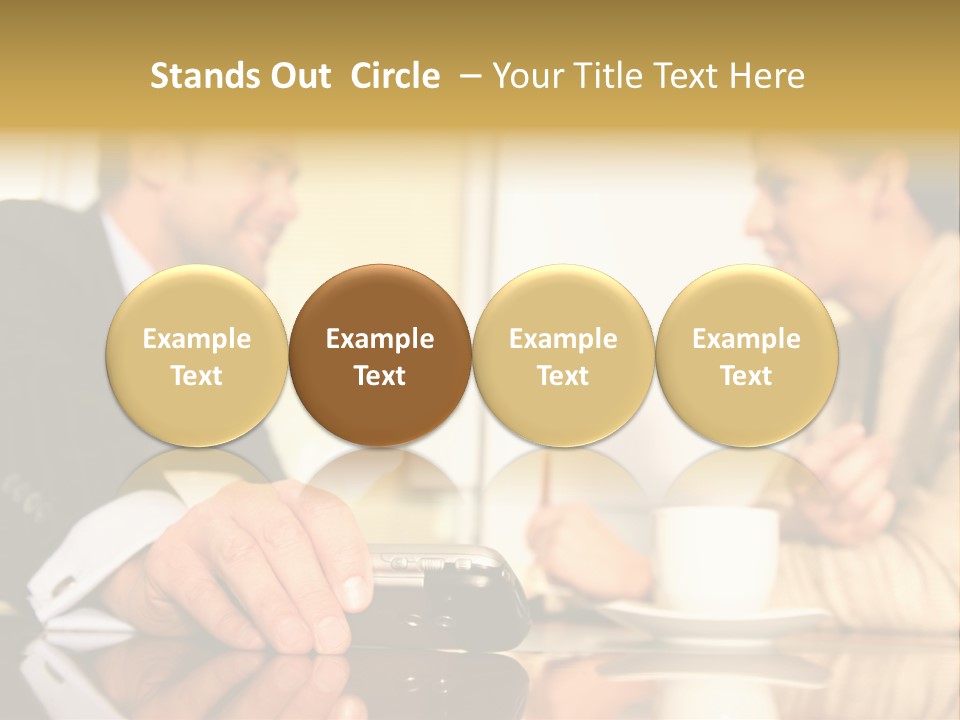 Stands Out Circle – Your Title Text Here

Example Text

Example Text

Example Text

Example Text